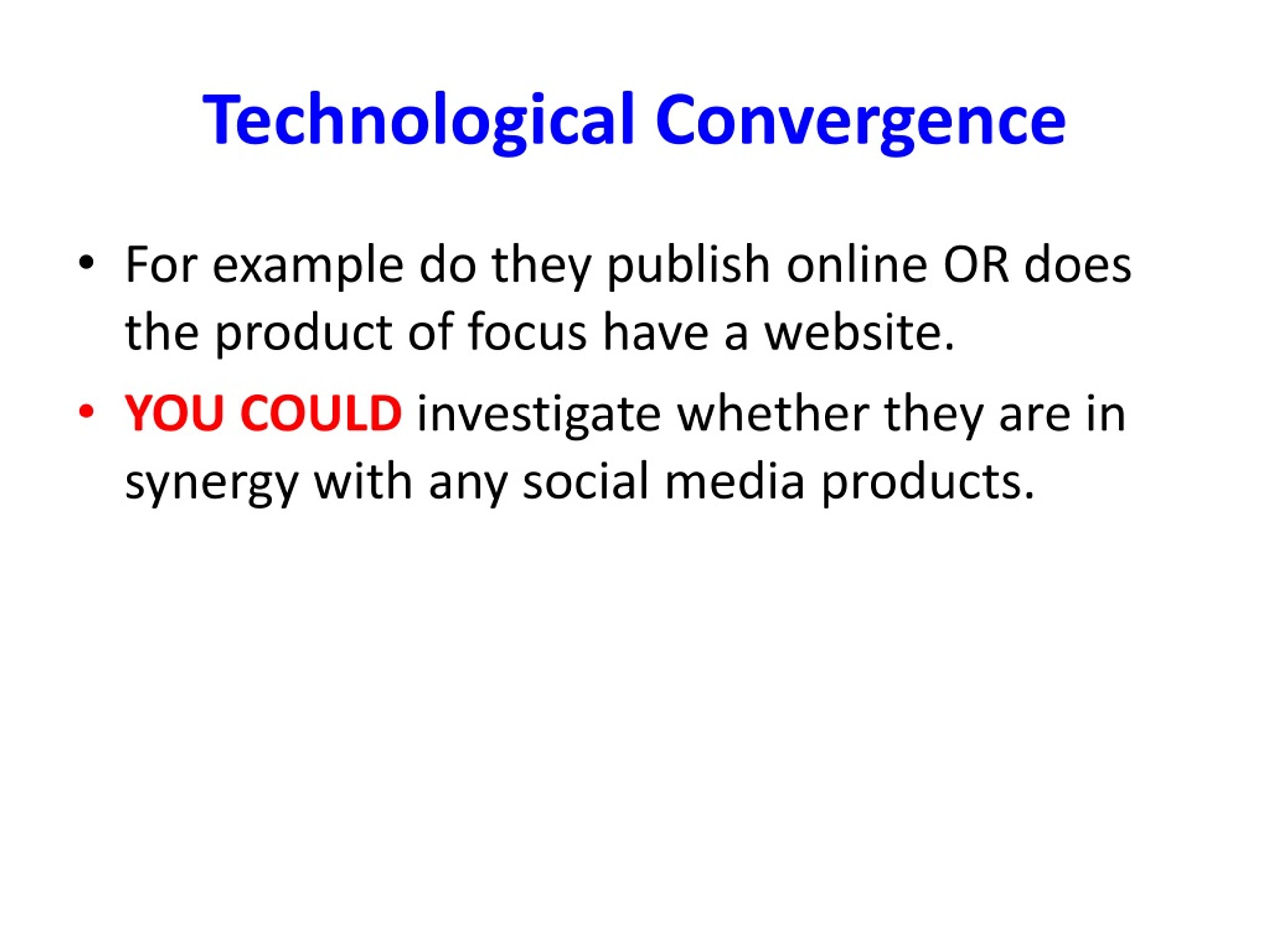 Technological Convergence

• For example do they publish online OR does the product of focus have a website.

• YOU COULD investigate whether they are in synergy with any social media products.